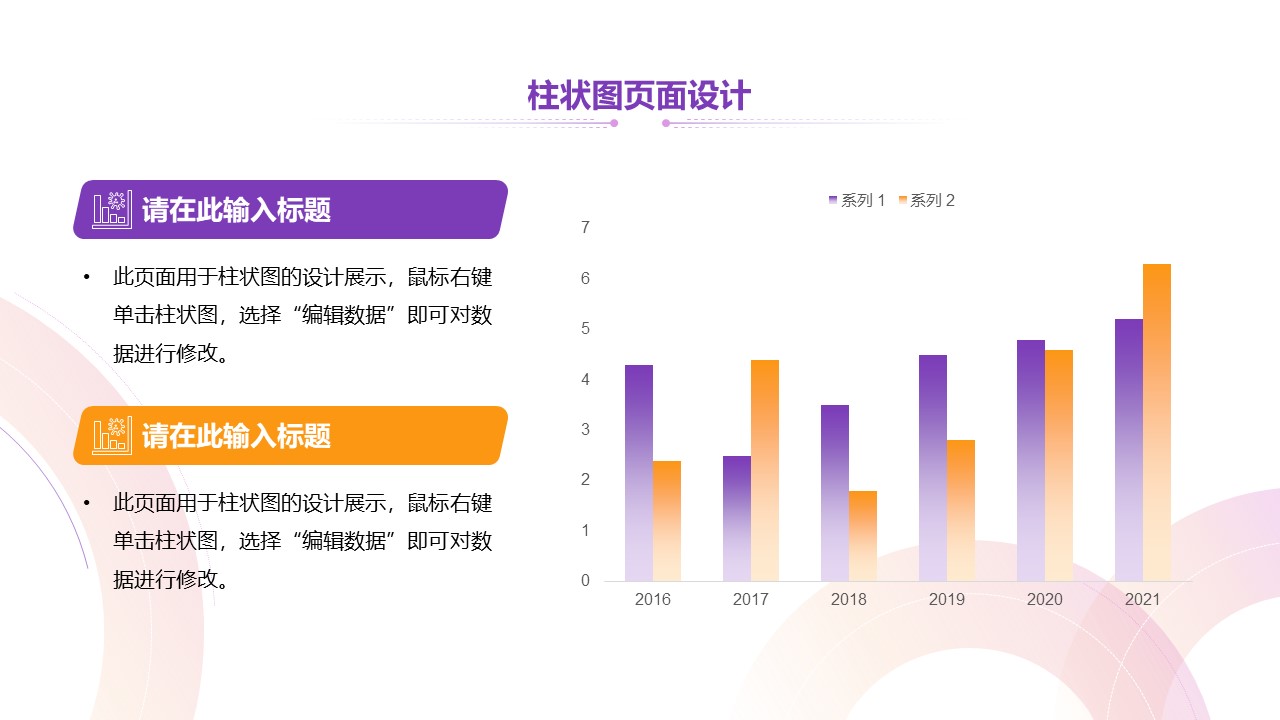 柱状图页面设计

请在此输入标题

• 此页面用于柱状图的设计展示，鼠标右键单击柱状图，选择“编辑数据”即可对数据进行修改。

请在此输入标题

• 此页面用于柱状图的设计展示，鼠标右键单击柱状图，选择“编辑数据”即可对数据进行修改。

系列 1 系列 2

7
6
5
4
3
2
1
0

2016 2017 2018 2019 2020 2021